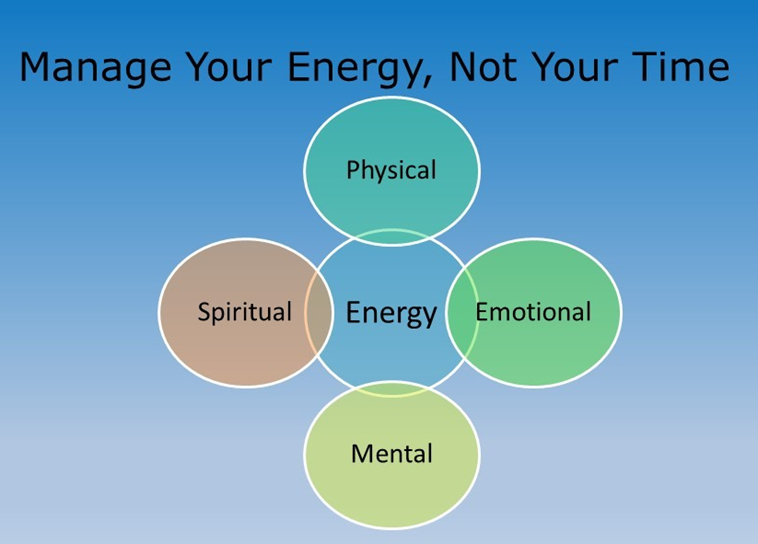 Manage Your Energy, Not Your Time

Physical

Spiritual

Energy

Emotional

Mental